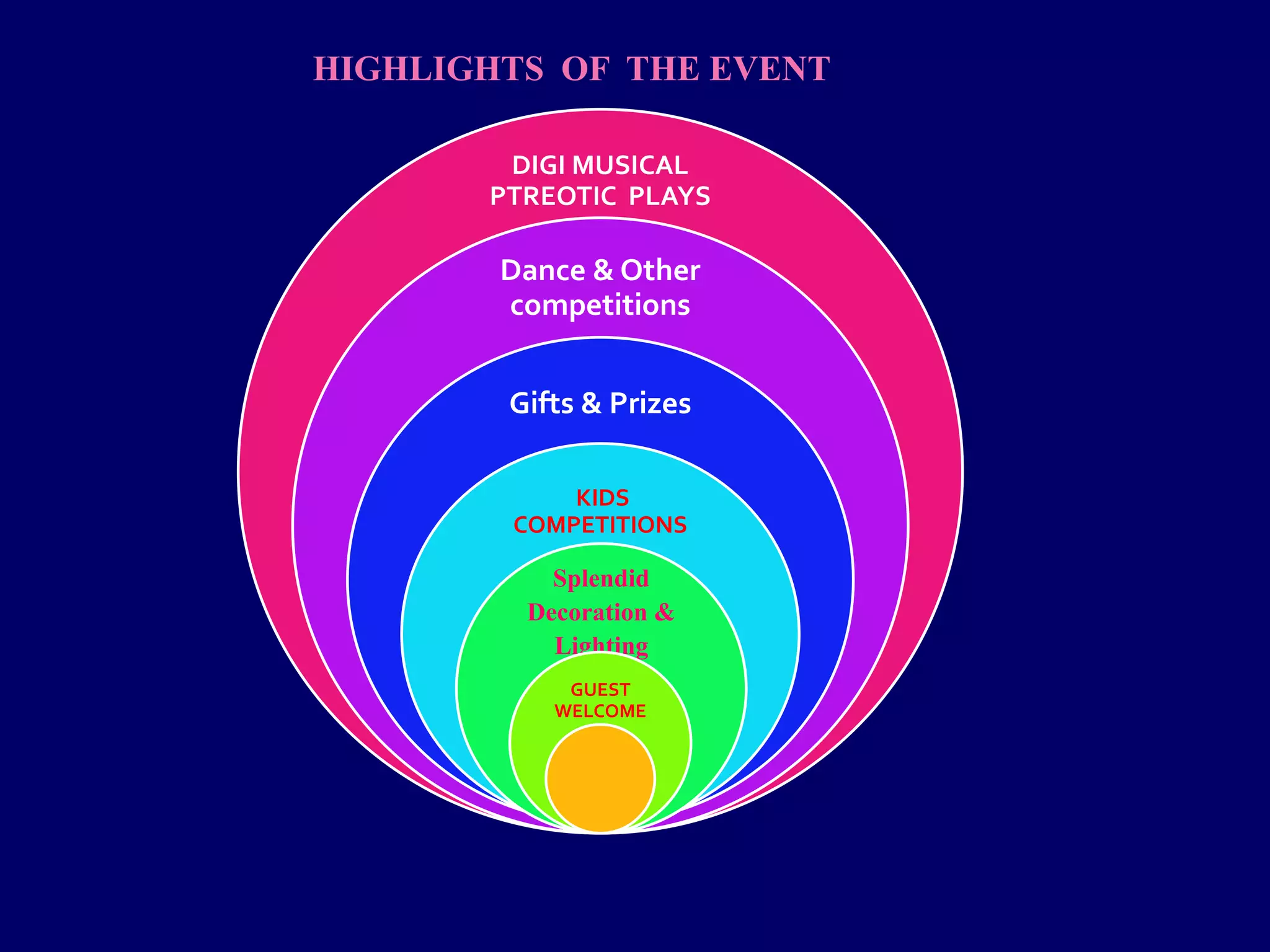 HIGHLIGHTS OF THE EVENT

DIGI MUSICAL PTREOTIC PLAYS

Dance & Other competitions

Gifts & Prizes

KIDS COMPETITIONS

Splendid Decoration & Lighting

GUEST WELCOME